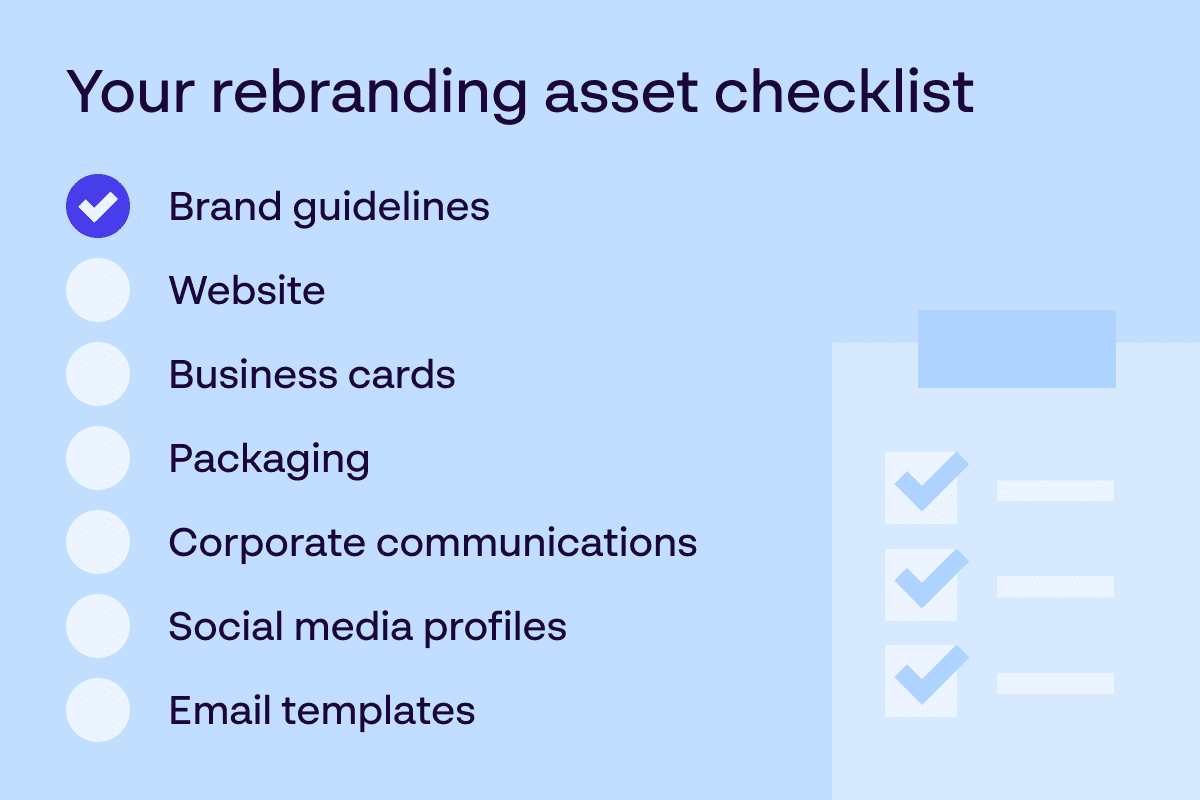 Your rebranding asset checklist

Brand guidelines

Website

Business cards

Packaging

Corporate communications

Social media profiles

Email templates